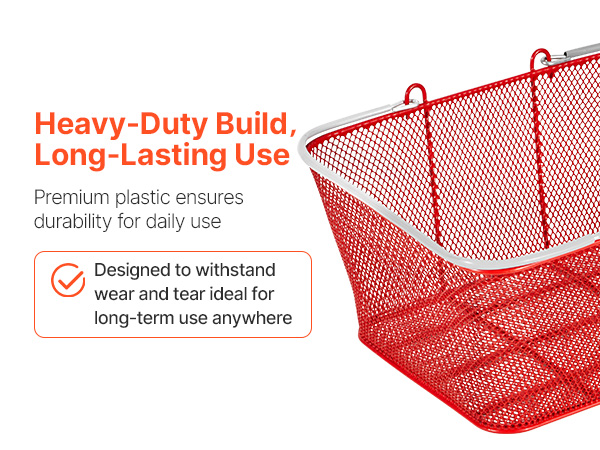 Heavy-Duty Build, Long-Lasting Use

Premium plastic ensures durability for daily use

Designed to withstand wear and tear ideal for long-term use anywhere